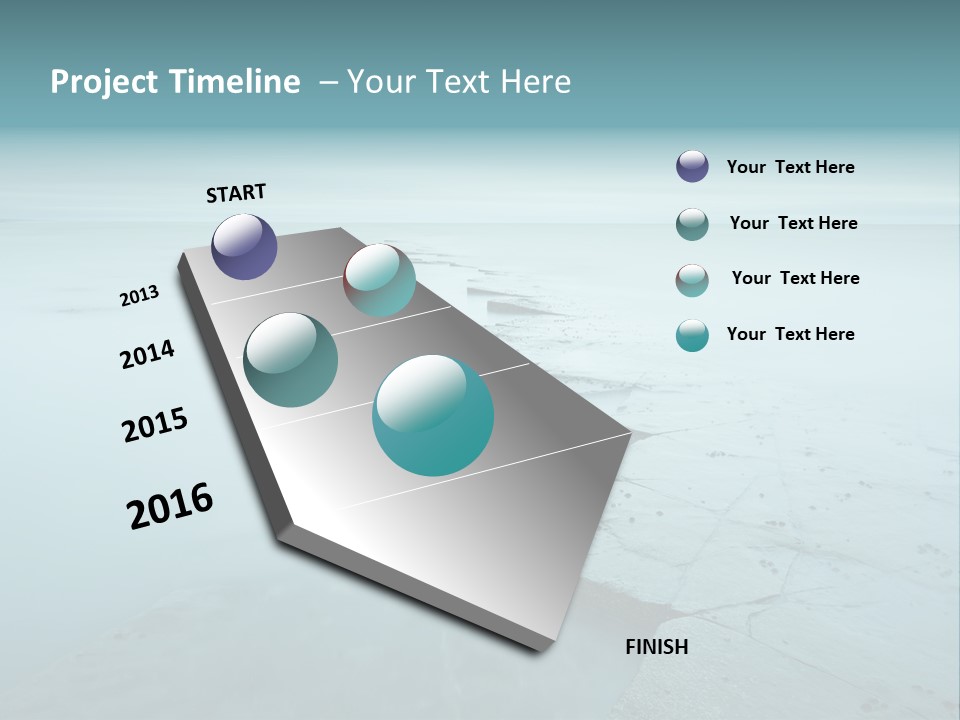 Project Timeline – Your Text Here

START

2013

2014

2015

2016

FINISH

Your Text Here

Your Text Here

Your Text Here

Your Text Here